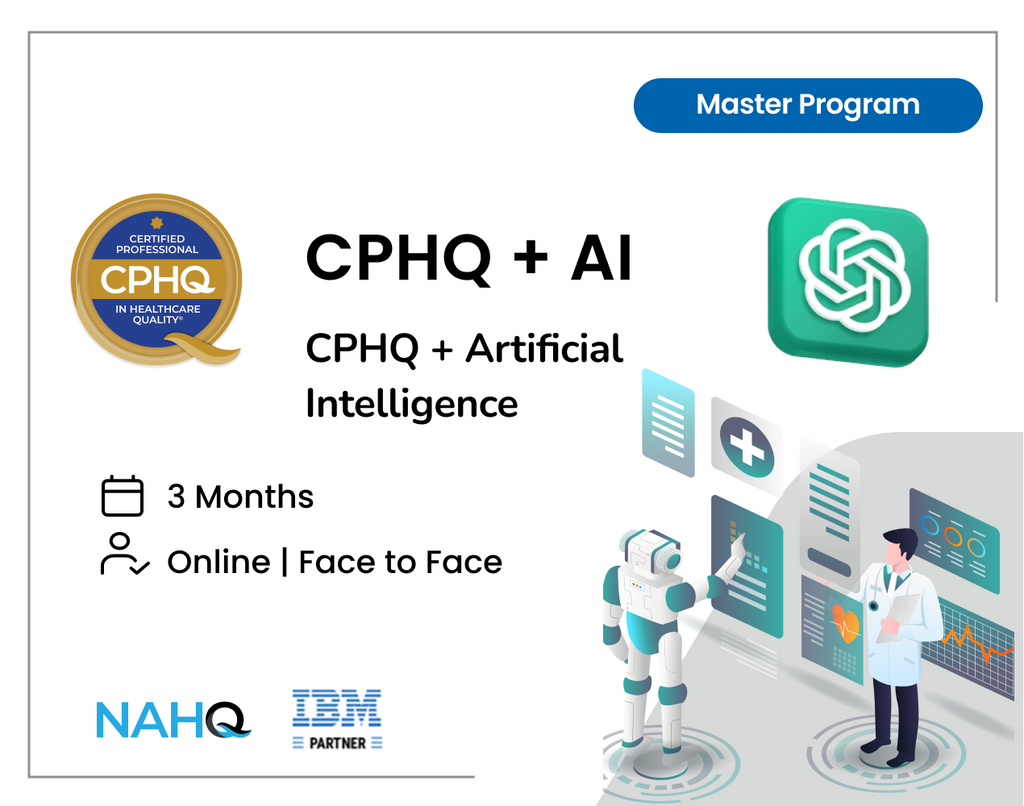 Master Program

CERTIFIED PROFESSIONAL
CPHQ
IN HEALTHCARE QUALITY®

CPHQ + AI

CPHQ + Artificial Intelligence

3 Months

Online | Face to Face

NAHQ

IBM
PARTNER